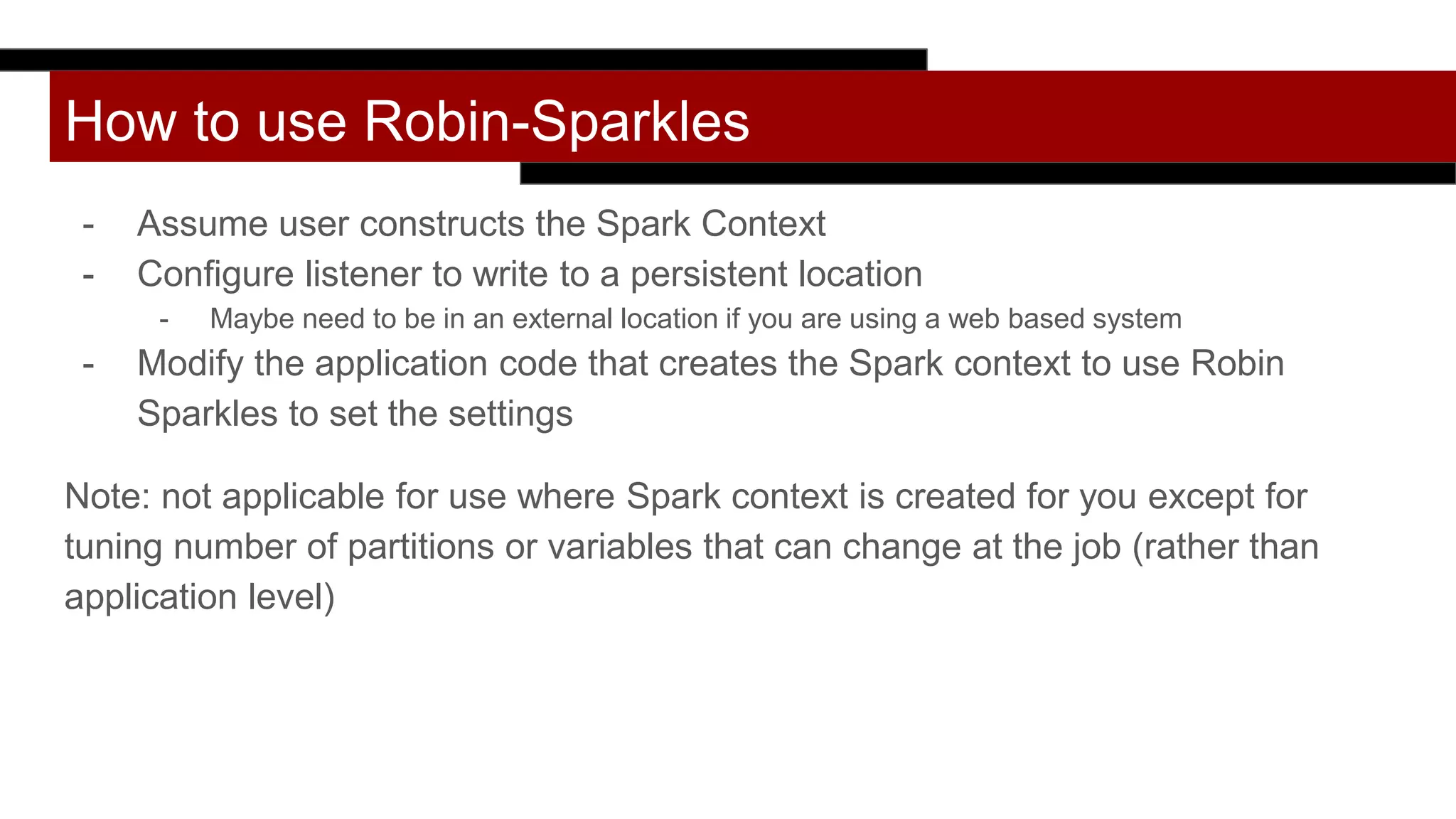 How to use Robin-Sparkles

- Assume user constructs the Spark Context
- Configure listener to write to a persistent location
  - Maybe need to be in an external location if you are using a web based system
- Modify the application code that creates the Spark context to use Robin Sparkles to set the settings

Note: not applicable for use where Spark context is created for you except for tuning number of partitions or variables that can change at the job (rather than application level)